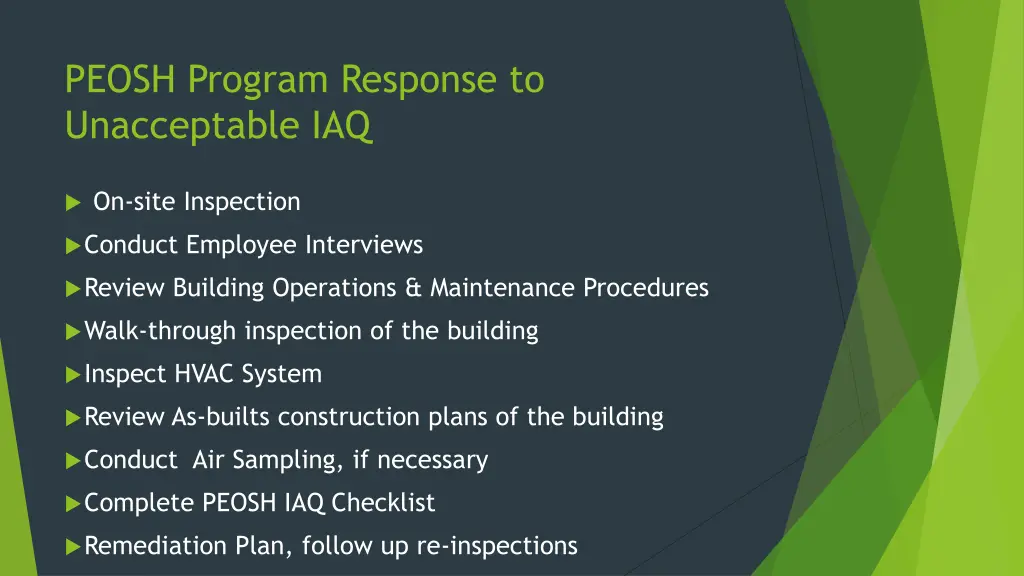 PEOSH Program Response to Unacceptable IAQ

On-site Inspection

Conduct Employee Interviews

Review Building Operations & Maintenance Procedures

Walk-through inspection of the building

Inspect HVAC System

Review As-builts construction plans of the building

Conduct Air Sampling, if necessary

Complete PEOSH IAQ Checklist

Remediation Plan, follow up re-inspections